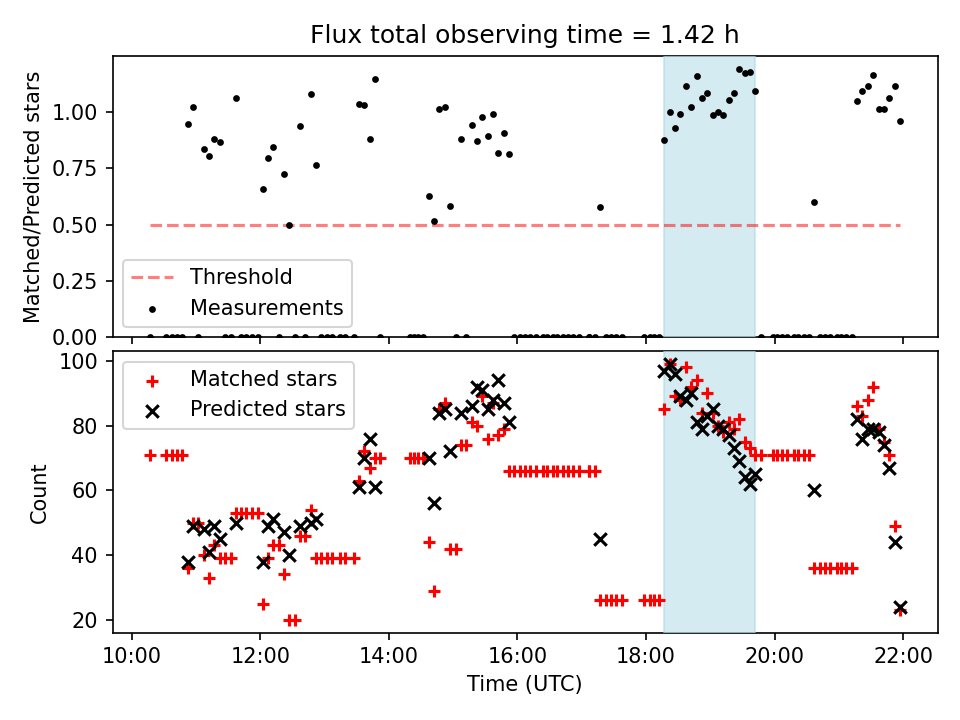 Flux total observing time = 1.42 h

Matched/Predicted stars

1.00
0.75
0.50
0.25
0.00

Threshold
Measurements

Count

100
80
60
40
20

Matched stars
Predicted stars

10:00
12:00
14:00
16:00
18:00
20:00
22:00

Time (UTC)